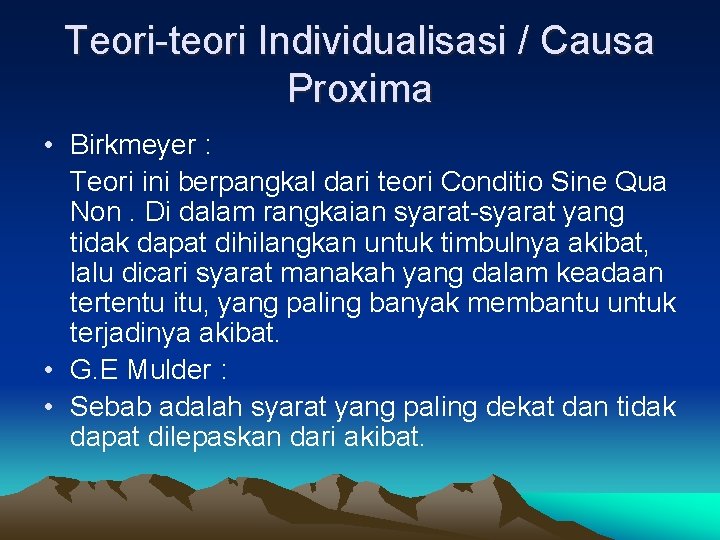 Teori-teori Individualisasi / Causa Proxima

• Birkmeyer :

Teori ini berpangkal dari teori Conditio Sine Qua Non . Di dalam rangkaian syarat-syarat yang tidak dapat dihilangkan untuk timbulnya akibat, lalu dicari syarat manakah yang dalam keadaan tertentu itu, yang paling banyak membantu untuk terjadinya akibat.

• G.E Mulder :

• Sebab adalah syarat yang paling dekat dan tidak dapat dilepaskan dari akibat.